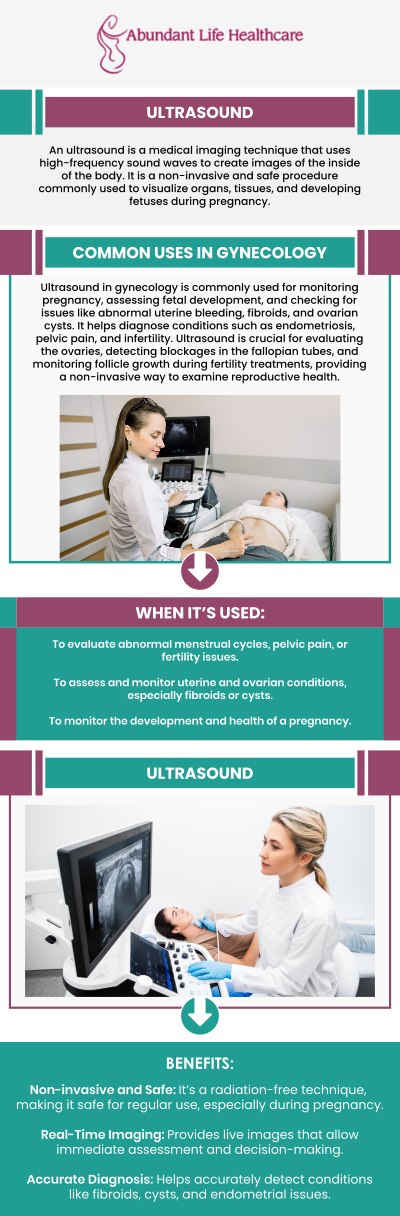 Abundant Life Healthcare

ULTRASOUND

An ultrasound is a medical imaging technique that uses high-frequency sound waves to create images of the inside of the body. It is a non-invasive and safe procedure commonly used to visualize organs, tissues, and developing fetuses during pregnancy.

COMMON USES IN GYNECOLOGY

Ultrasound in gynecology is commonly used for monitoring pregnancy, assessing fetal development, and checking for issues like abnormal uterine bleeding, fibroids, and ovarian cysts. It helps diagnose conditions such as endometriosis, pelvic pain, and infertility. Ultrasound is crucial for evaluating the ovaries, detecting blockages in the fallopian tubes, and monitoring follicle growth during fertility treatments, providing a non-invasive way to examine reproductive health.

WHEN IT'S USED:

To evaluate abnormal menstrual cycles, pelvic pain, or fertility issues.

To assess and monitor uterine and ovarian conditions, especially fibroids or cysts.

To monitor the development and health of a pregnancy.

ULTRASOUND

BENEFITS:

Non-invasive and Safe: It's a radiation-free technique, making it safe for regular use, especially during pregnancy.

Real-Time Imaging: Provides live images that allow immediate assessment and decision-making.

Accurate Diagnosis: Helps accurately detect conditions like fibroids, cysts, and endometrial issues.